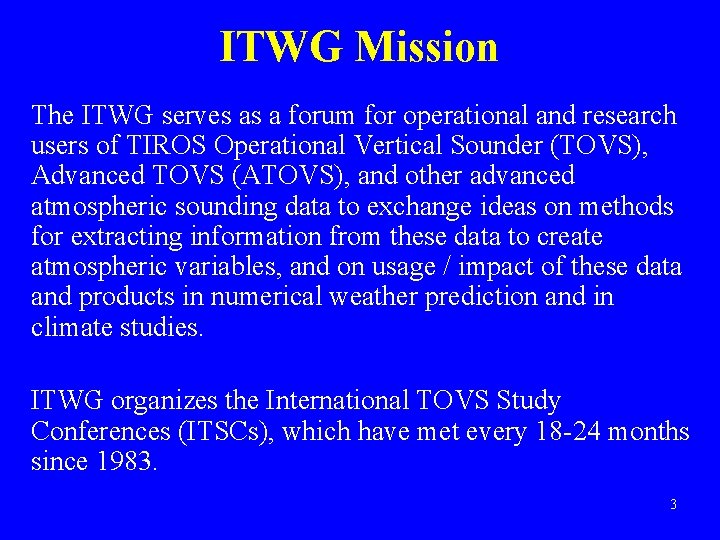 ITWG Mission

The ITWG serves as a forum for operational and research users of TIROS Operational Vertical Sounder (TOVS), Advanced TOVS (ATOVS), and other advanced atmospheric sounding data to exchange ideas on methods for extracting information from these data to create atmospheric variables, and on usage / impact of these data and products in numerical weather prediction and in climate studies.

ITWG organizes the International TOVS Study Conferences (ITSCs), which have met every 18-24 months since 1983.

3